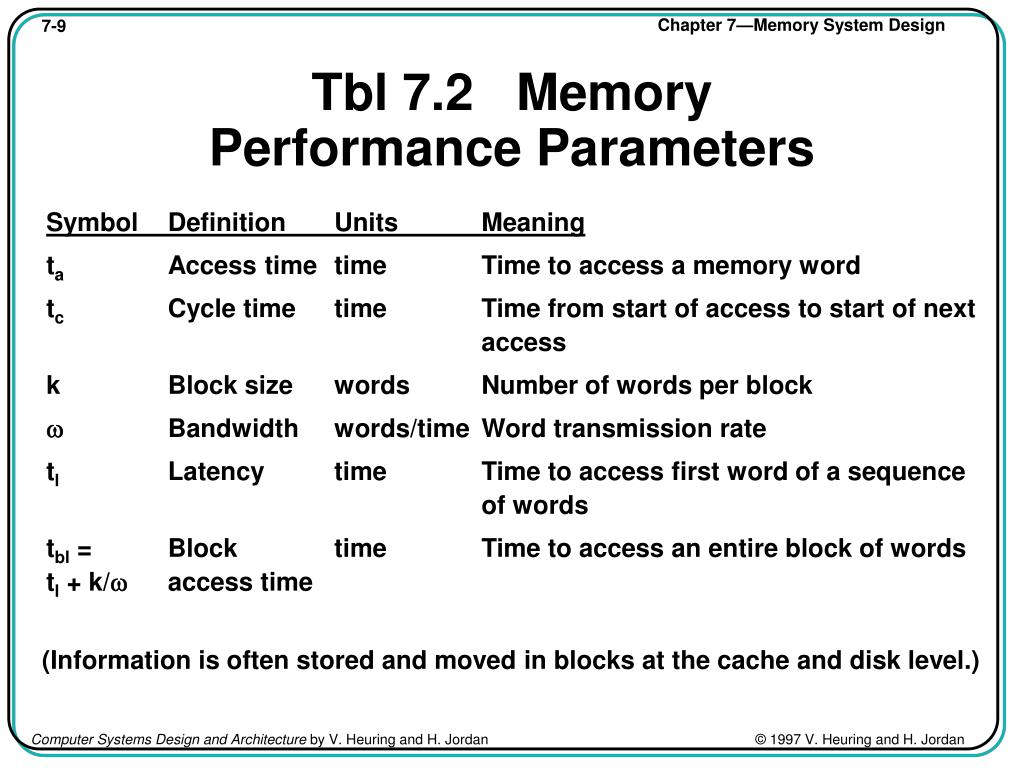 7-9

Chapter 7—Memory System Design

Tbl 7.2 Memory Performance Parameters

| Symbol | Definition | Units | Meaning |
|---|---|---|---|
| $t_a$ | Access time | time | Time to access a memory word |
| $t_c$ | Cycle time | time | Time from start of access to start of next access |
| k | Block size | words | Number of words per block |
| $\omega$ | Bandwidth | words/time | Word transmission rate |
| $t_l$ | Latency | time | Time to access first word of a sequence of words |
| $t_{bl} = t_l + k/\omega$ | Block access time | time | Time to access an entire block of words |

(Information is often stored and moved in blocks at the cache and disk level.)

Computer Systems Design and Architecture by V. Heuring and H. Jordan

© 1997 V. Heuring and H. Jordan